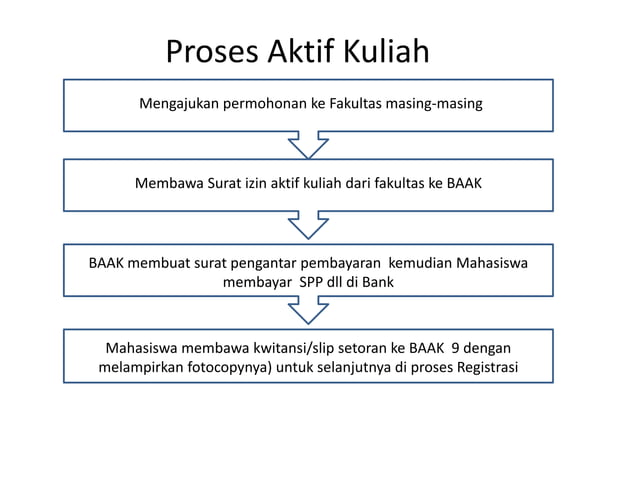 Proses Aktif Kuliah

Mengajukan permohonan ke Fakultas masing-masing

Membawa Surat izin aktif kuliah dari fakultas ke BAAK

BAAK membuat surat pengantar pembayaran kemudian Mahasiswa membayar SPP dll di Bank

Mahasiswa membawa kwitansi/slip setoran ke BAAK 9 dengan melampirkan fotocopynya) untuk selanjutnya di proses Registrasi